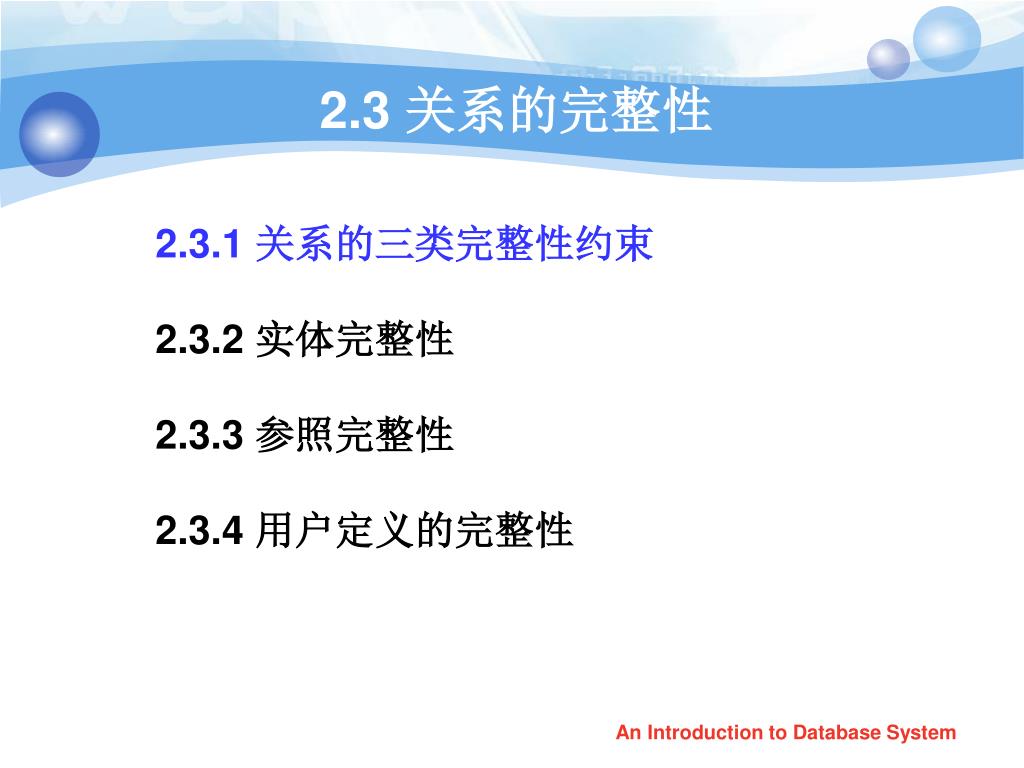 2.3 关系的完整性

2.3.1 关系的三类完整性约束

2.3.2 实体完整性

2.3.3 参照完整性

2.3.4 用户定义的完整性

An Introduction to Database System